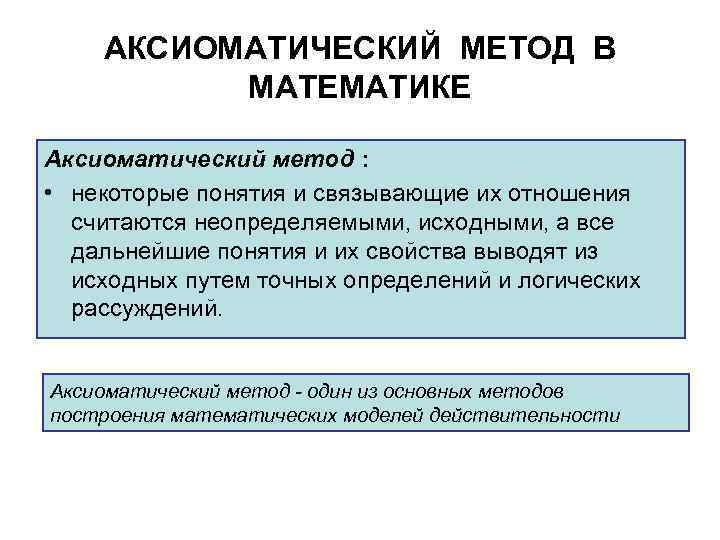 АКСИОМАТИЧЕСКИЙ МЕТОД В МАТЕМАТИКЕ

Аксиоматический метод :

• некоторые понятия и связывающие их отношения считаются неопределяемыми, исходными, а все дальнейшие понятия и их свойства выводят из исходных путем точных определений и логических рассуждений.

Аксиоматический метод - один из основных методов построения математических моделей действительности